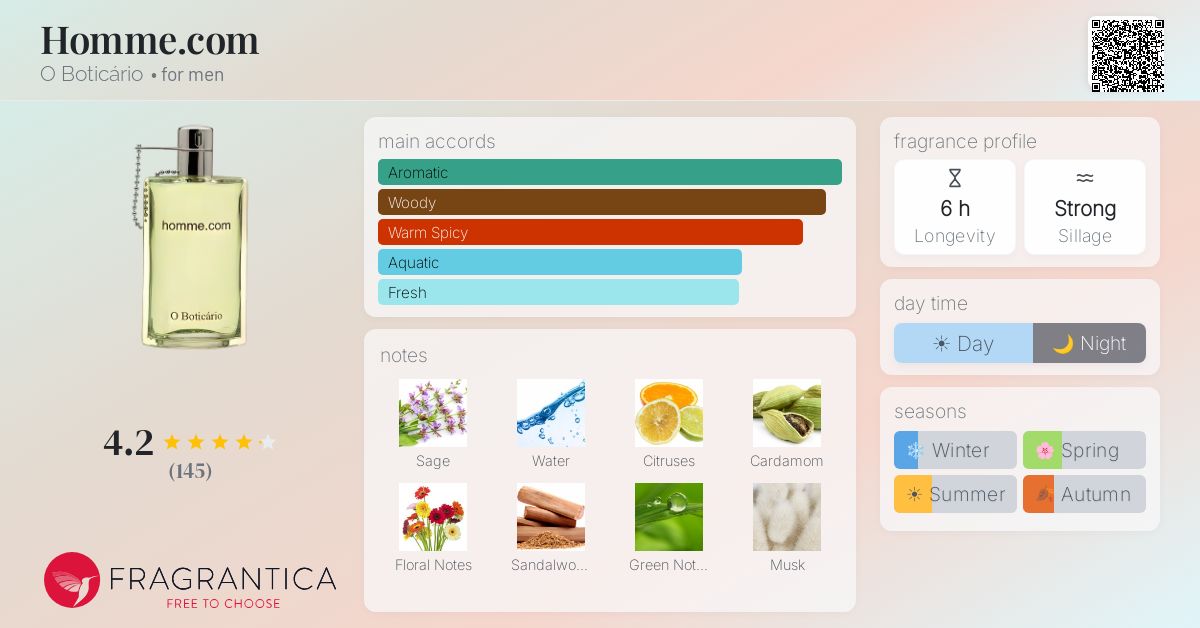 Homme.com
O Boticário • for men

homme.com
O Boticário

4.2
(145)

FRAGRANTICA
FREE TO CHOOSE

main accords
Aromatic
Woody
Warm Spicy
Aquatic
Fresh

notes
Sage
Water
Citruses
Cardamom
Floral Notes
Sandalwo...
Green Not...
Musk

fragrance profile
6 h
Longevity
Strong
Sillage

day time
Day
Night

seasons
Winter
Spring
Summer
Autumn